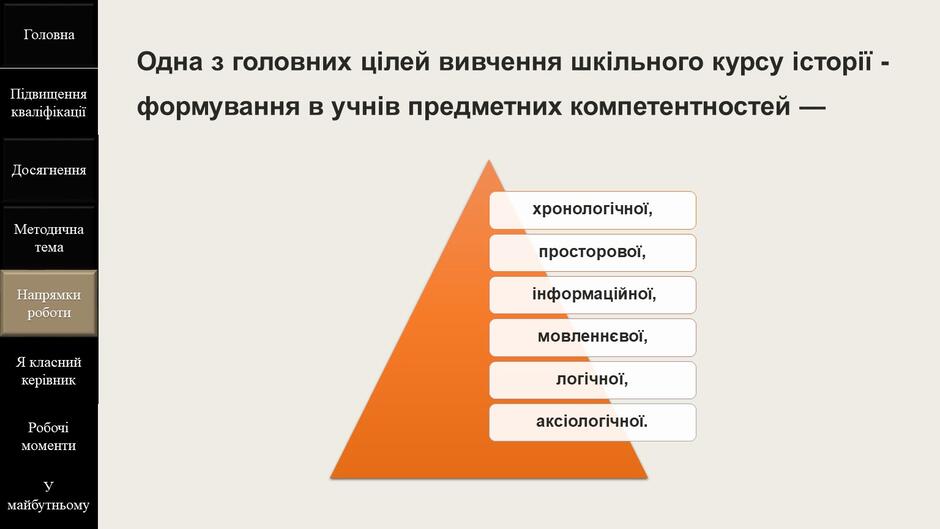 Головна

Підвищення кваліфікації

Досягнення

Методична тема

Напрямки роботи

Я класний керівник

Робочі моменти

У майбутньому

Одна з головних цілей вивчення шкільного курсу історії - формування в учнів предметних компетентностей —

хронологічної,

просторової,

інформаційної,

мовленнєвої,

логічної,

аксіологічної.